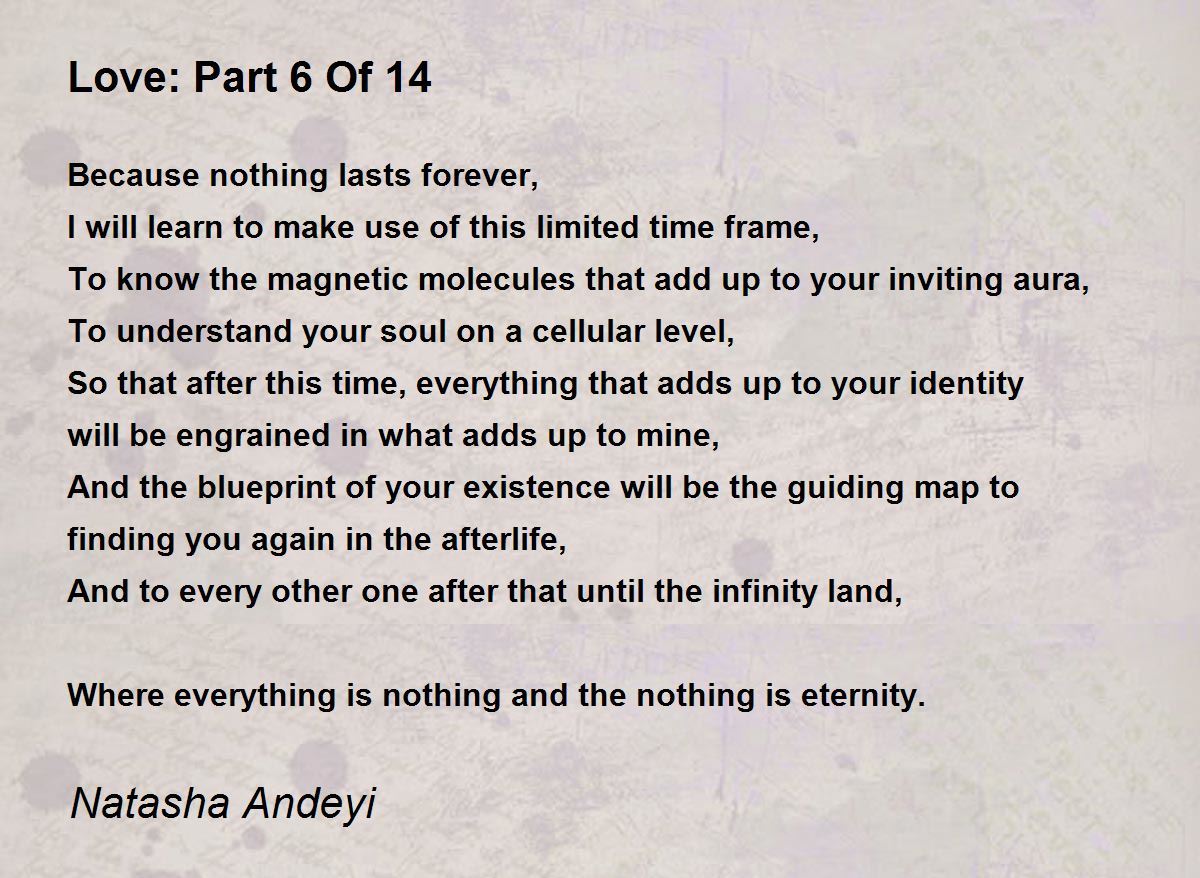 Love: Part 6 Of 14

Because nothing lasts forever,
I will learn to make use of this limited time frame,
To know the magnetic molecules that add up to your inviting aura,
To understand your soul on a cellular level,
So that after this time, everything that adds up to your identity
will be engrained in what adds up to mine,
And the blueprint of your existence will be the guiding map to
finding you again in the afterlife,
And to every other one after that until the infinity land,

Where everything is nothing and the nothing is eternity.

Natasha Andeyi